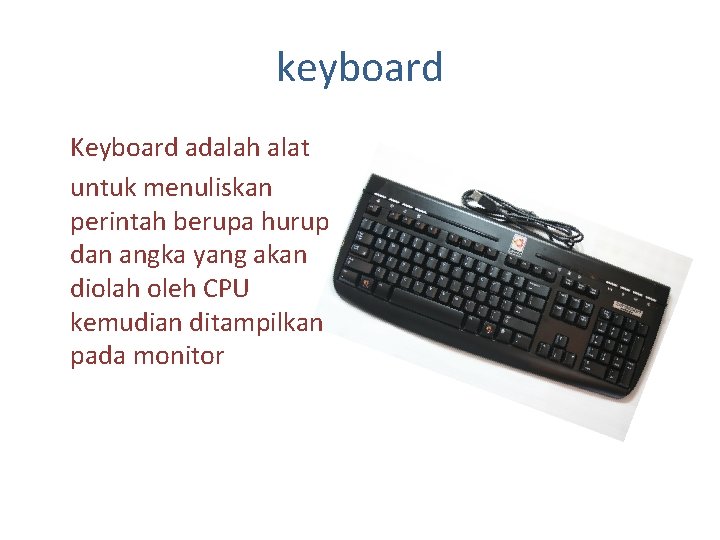 keyboard

Keyboard adalah alat untuk menuliskan perintah berupa hurup dan angka yang akan diolah oleh CPU kemudian ditampilkan pada monitor